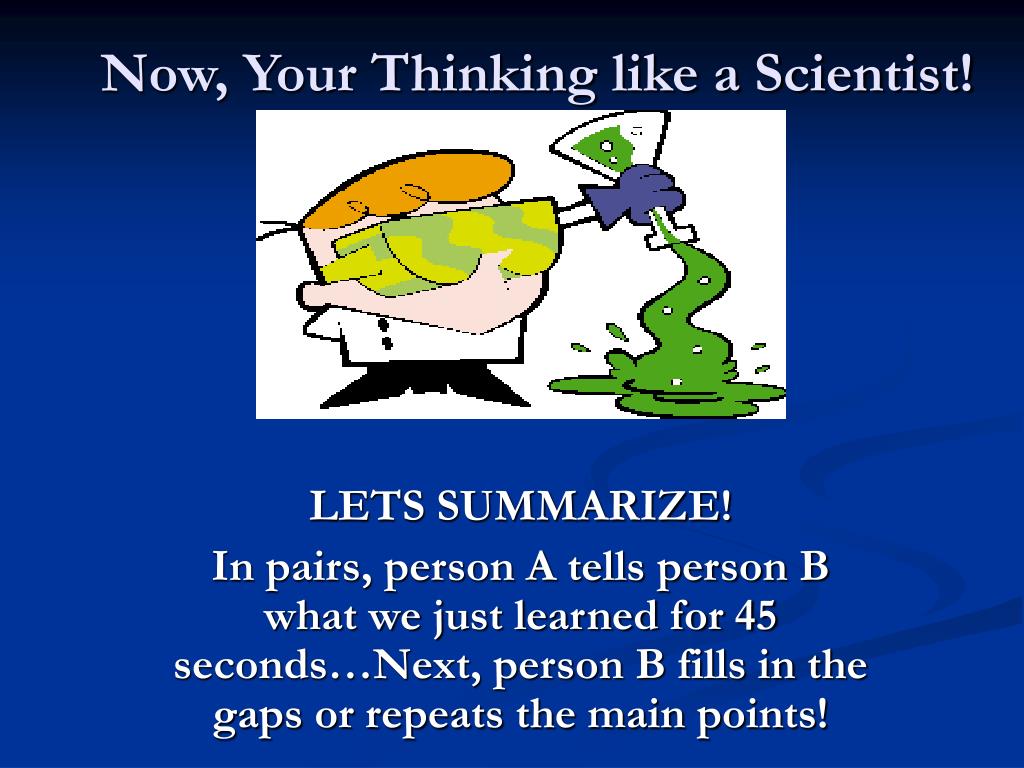 Now, Your Thinking like a Scientist!

LETS SUMMARIZE!

In pairs, person A tells person B what we just learned for 45 seconds…Next, person B fills in the gaps or repeats the main points!